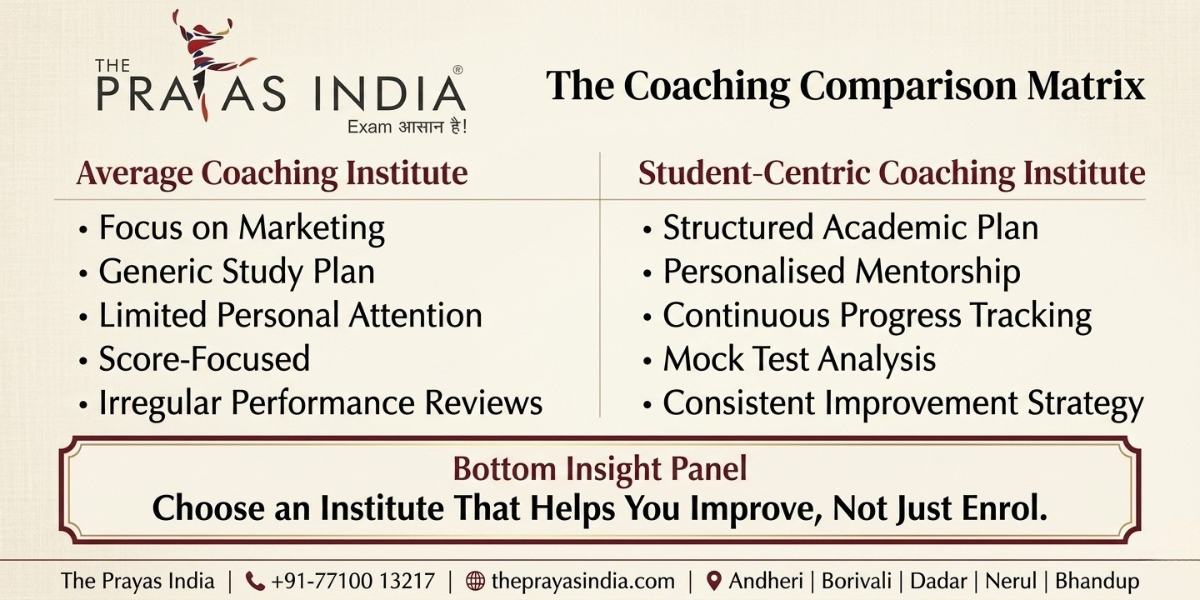 THE PRAYAS INDIA®
Exam आसान है!

The Coaching Comparison Matrix

Average Coaching Institute
• Focus on Marketing
• Generic Study Plan
• Limited Personal Attention
• Score-Focused
• Irregular Performance Reviews

Student-Centric Coaching Institute
• Structured Academic Plan
• Personalised Mentorship
• Continuous Progress Tracking
• Mock Test Analysis
• Consistent Improvement Strategy

Bottom Insight Panel
Choose an Institute That Helps You Improve, Not Just Enrol.

The Prayas India | +91-77100 13217 | theprayasindia.com | Andheri | Borivali | Dadar | Nerul | Bhandup